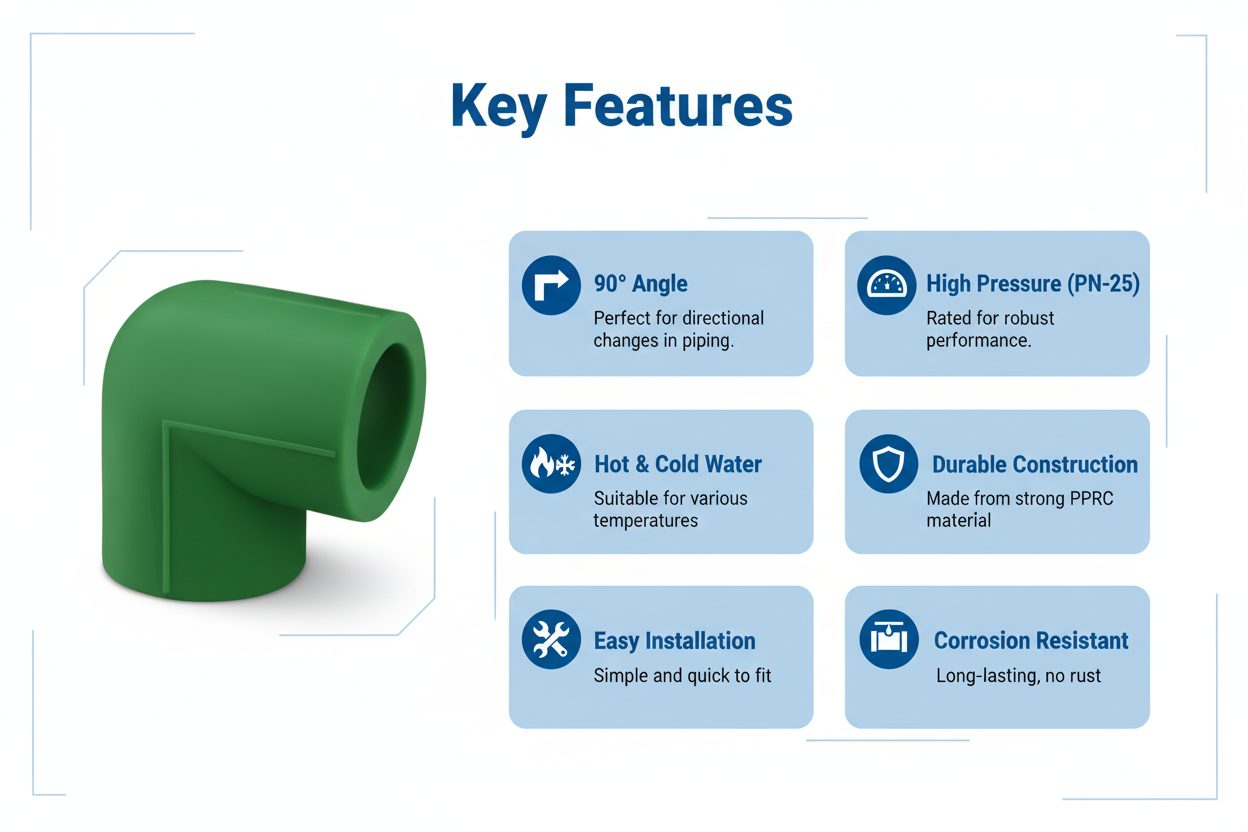 Key Features

90° Angle
Perfect for directional changes in piping.

High Pressure (PN-25)
Rated for robust performance.

Hot & Cold Water
Suitable for various temperatures

Durable Construction
Made from strong PPRC material

Easy Installation
Simple and quick to fit

Corrosion Resistant
Long-lasting, no rust